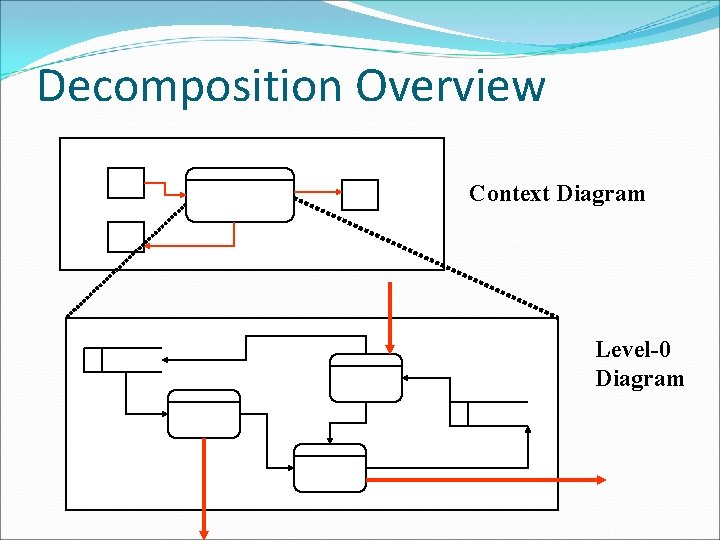 Decomposition Overview

Context Diagram

Level-0 Diagram